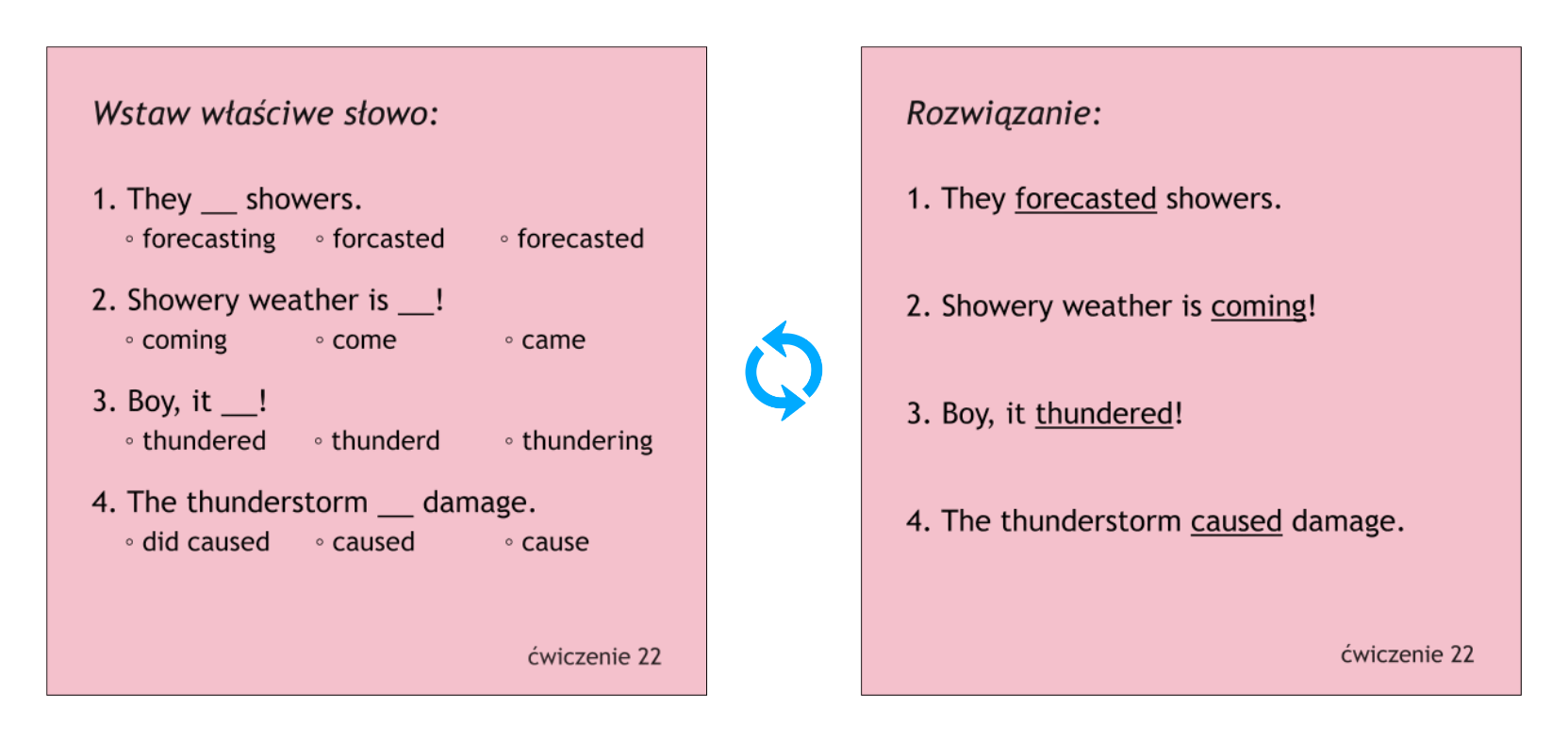 Wstaw właściwe słowo:

1. They __ showers.
◦ forecasting ◦ forcasted ◦ forecasted

2. Showery weather is __!
◦ coming ◦ come ◦ came

3. Boy, it __!
◦ thundered ◦ thunderd ◦ thundering

4. The thunderstorm __ damage.
◦ did caused ◦ caused ◦ cause

ćwiczenie 22

Rozwiązanie:

1. They forecasted showers.

2. Showery weather is coming!

3. Boy, it thundered!

4. The thunderstorm caused damage.

ćwiczenie 22